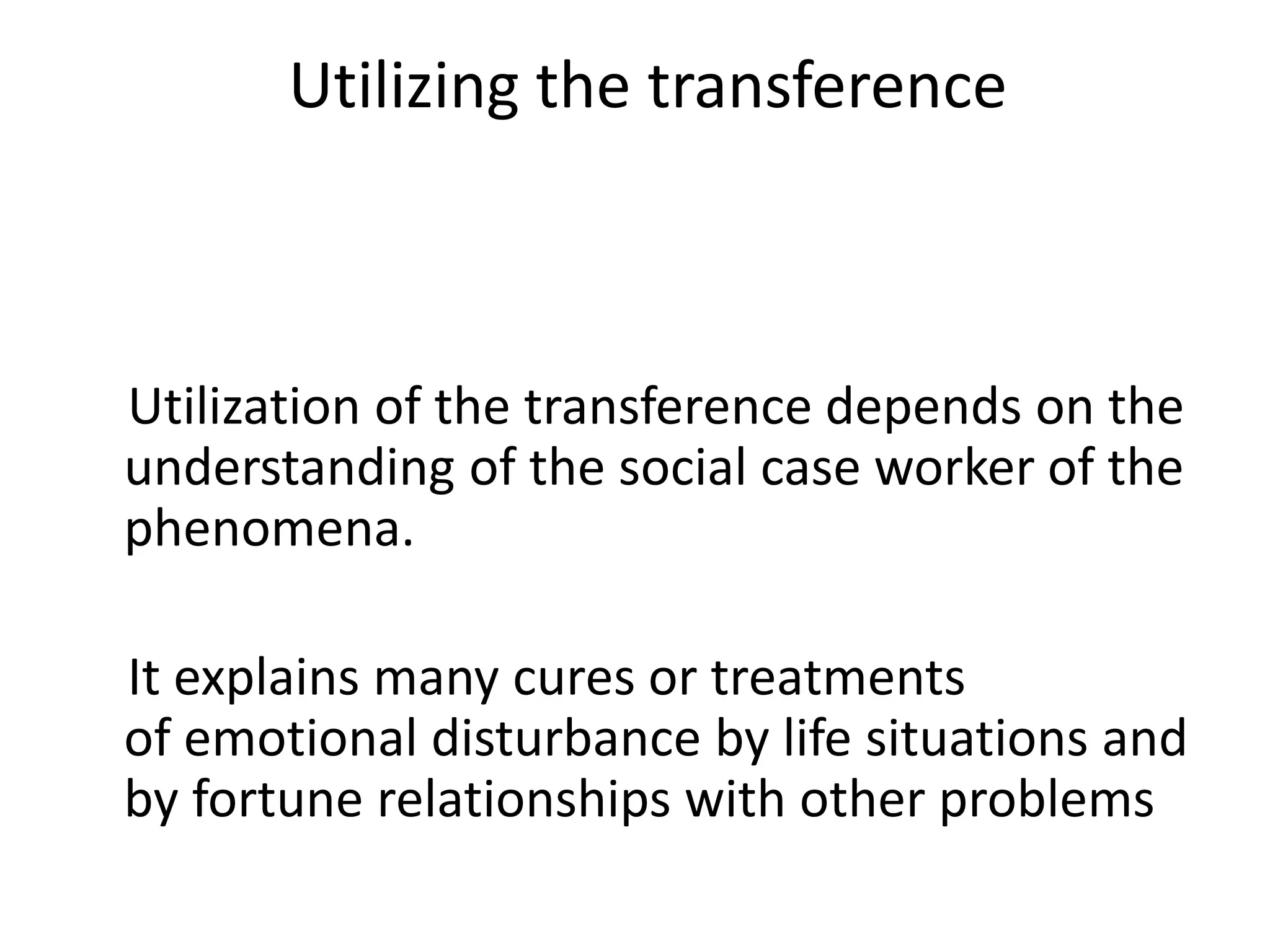 Utilizing the transference

Utilization of the transference depends on the understanding of the social case worker of the phenomena.

It explains many cures or treatments of emotional disturbance by life situations and by fortune relationships with other problems